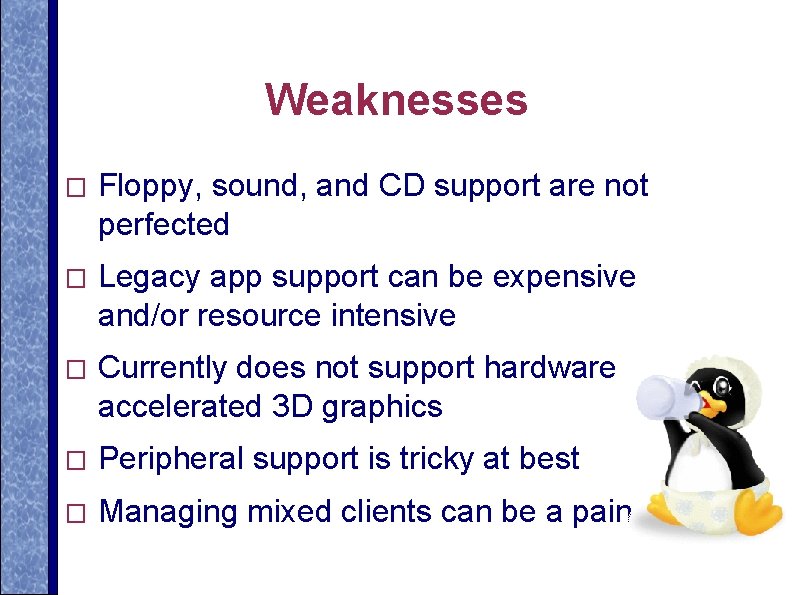 Weaknesses

□ Floppy, sound, and CD support are not perfected

□ Legacy app support can be expensive and/or resource intensive

□ Currently does not support hardware accelerated 3D graphics

□ Peripheral support is tricky at best

□ Managing mixed clients can be a pain